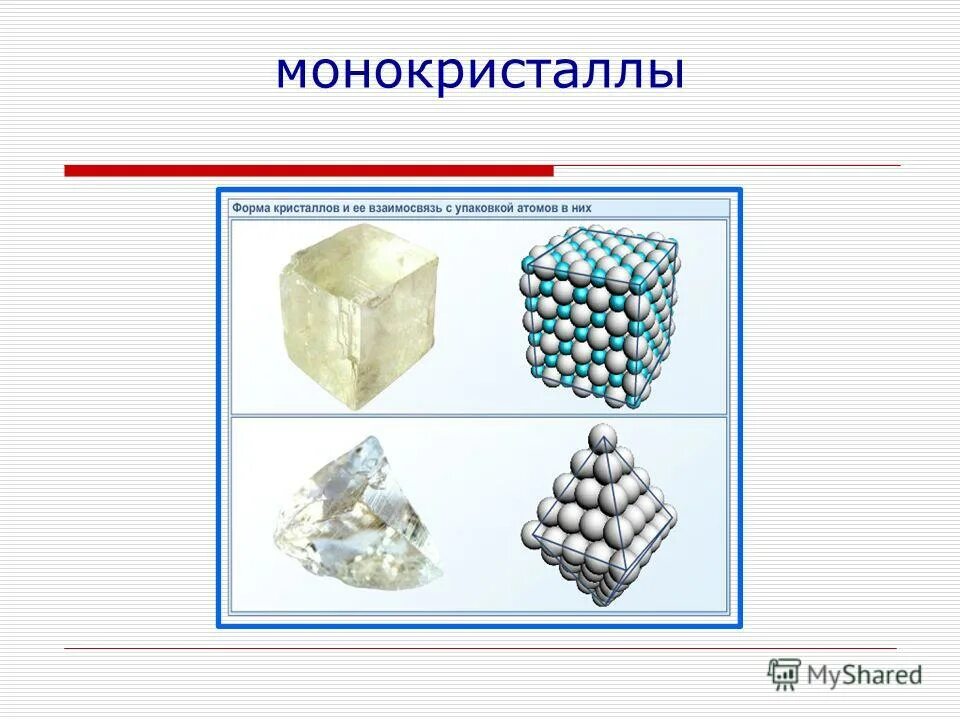 монокристаллы

Форма кристаллов и ее взаимосвязь с упаковкой атомов в них

MyShared